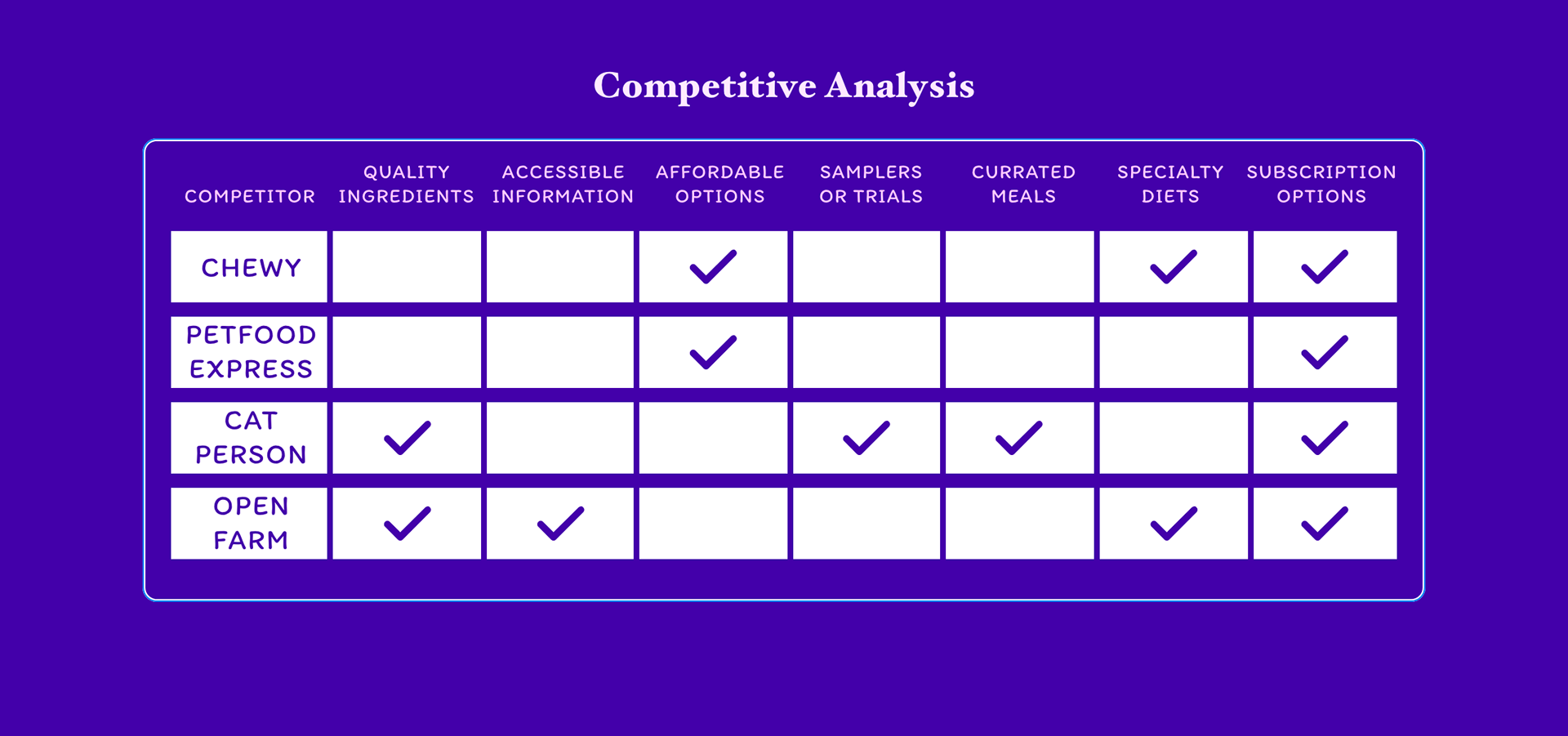 Competitive Analysis

| COMPETITOR | QUALITY INGREDIENTS | ACCESSIBLE INFORMATION | AFFORDABLE OPTIONS | SAMPLERS OR TRIALS | CURRATED MEALS | SPECIALTY DIETS | SUBSCRIPTION OPTIONS |
|---|---|---|---|---|---|---|---|
| CHEWY | | | ✓ | | | ✓ | ✓ |
| PETFOOD EXPRESS | | | ✓ | | | | ✓ |
| CAT PERSON | ✓ | | | ✓ | ✓ | | ✓ |
| OPEN FARM | ✓ | ✓ | | | | ✓ | ✓ |